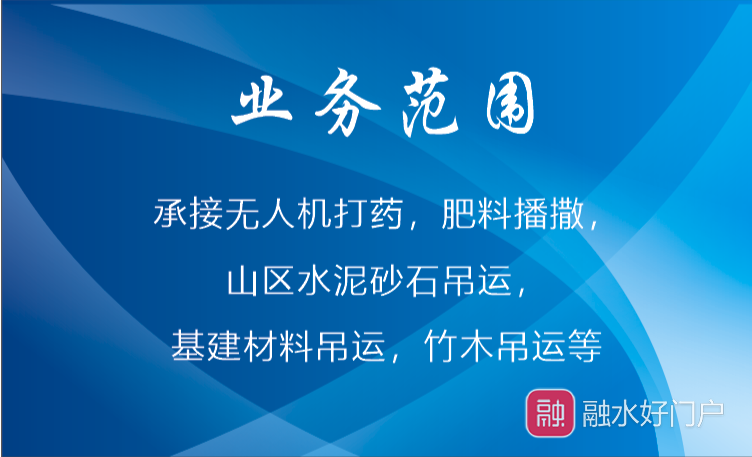 业务范围

承接无人机打药，肥料播撒，

山区水泥砂石吊运，

基建材料吊运，竹木吊运等

融 融水好门户